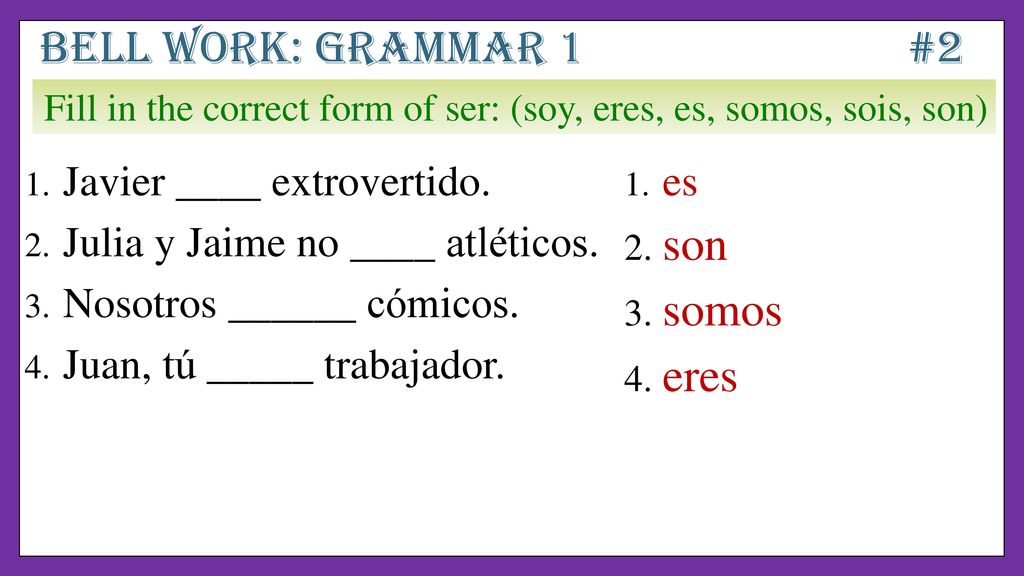 BELL WORK: GRAMMAR 1 #2

Fill in the correct form of ser: (soy, eres, es, somos, sois, son)

1. Javier ____ extrovertido.
2. Julia y Jaime no ____ atléticos.
3. Nosotros ______ cómicos.
4. Juan, tú _____ trabajador.

1. es
2. son
3. somos
4. eres